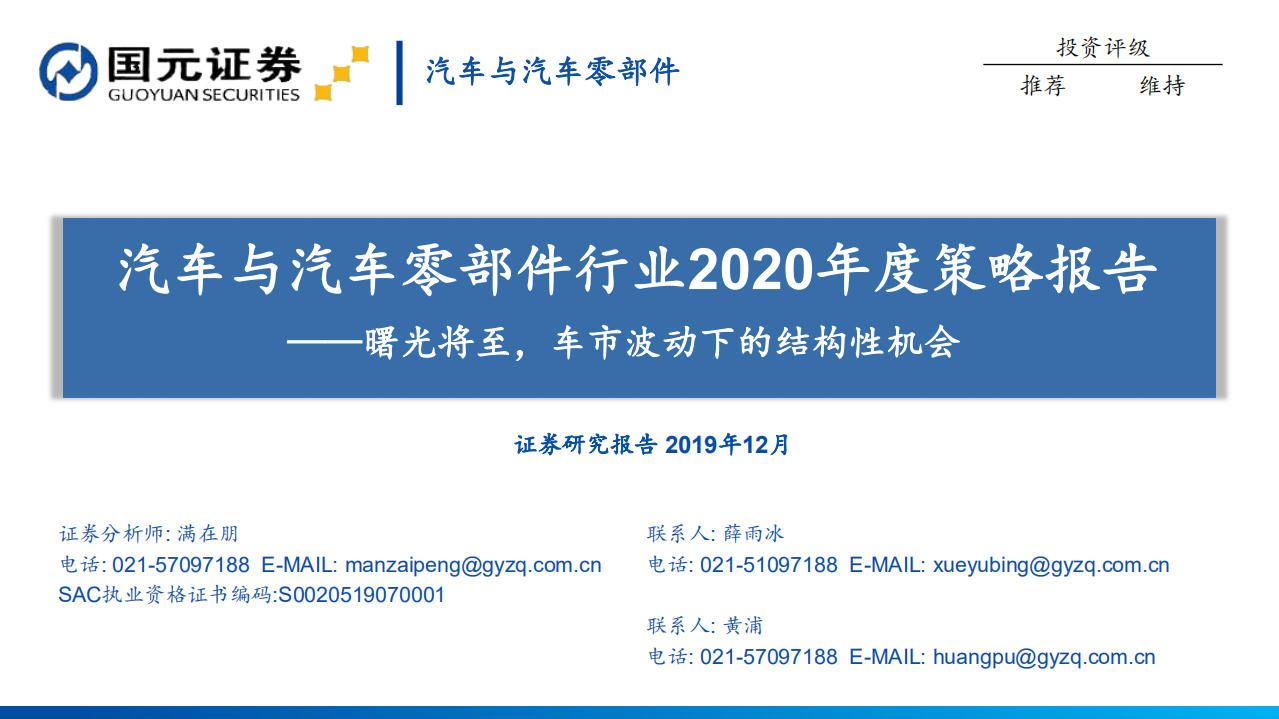 国元证券
GUOYUAN SECURITIES

汽车与汽车零部件

投资评级
推荐　　维持

汽车与汽车零部件行业2020年度策略报告
——曙光将至，车市波动下的结构性机会

证券研究报告 2019年12月

证券分析师: 满在朋
电话: 021-57097188 E-MAIL: manzaipeng@gyzq.com.cn
SAC执业资格证书编码:S0020519070001

联系人: 薛雨冰
电话: 021-51097188 E-MAIL: xueyubing@gyzq.com.cn

联系人: 黄浦
电话: 021-57097188 E-MAIL: huangpu@gyzq.com.cn